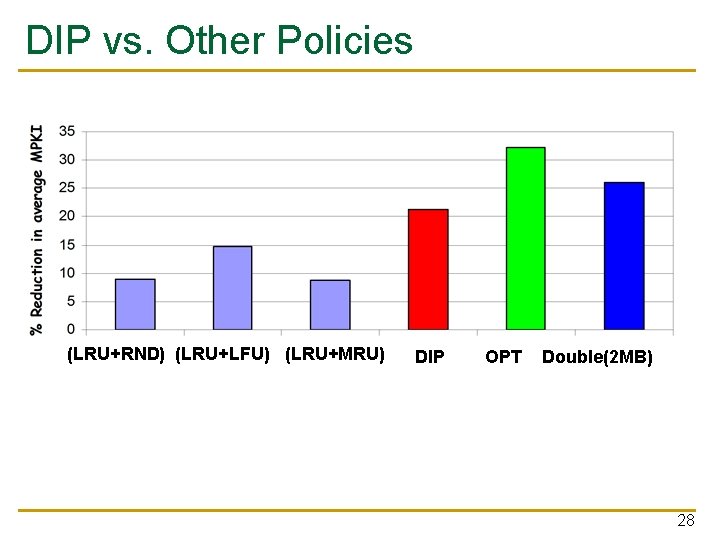 DIP vs. Other Policies

% Reduction in average MPKI

35
30
25
20
15
10
5
0

(LRU+RND) (LRU+LFU) (LRU+MRU) DIP OPT Double(2MB)

28